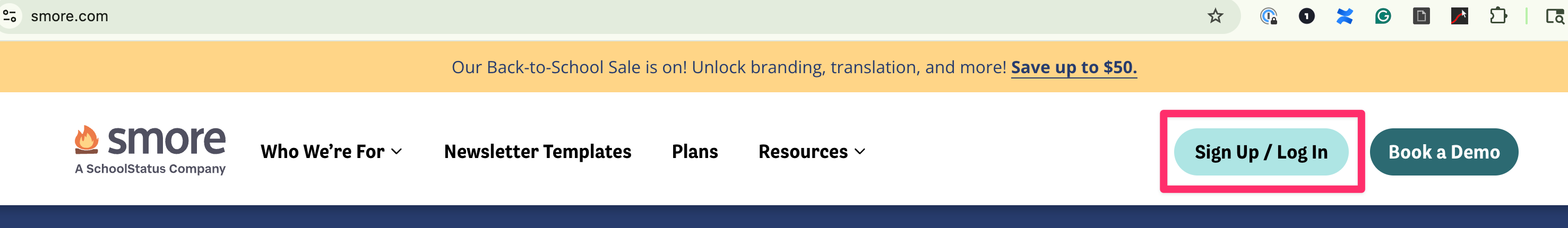 smore.com

Our Back-to-School Sale is on! Unlock branding, translation, and more! Save up to $50.

smore
A SchoolStatus Company

Who We're For

Newsletter Templates

Plans

Resources

Sign Up / Log In

Book a Demo